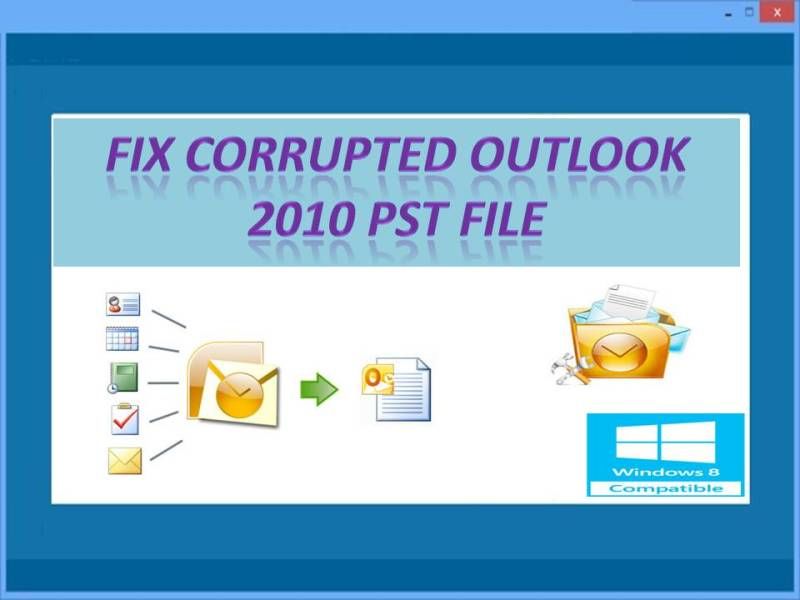 FIX CORRUPTED OUTLOOK 2010 PST FILE

Windows 8
Compatible